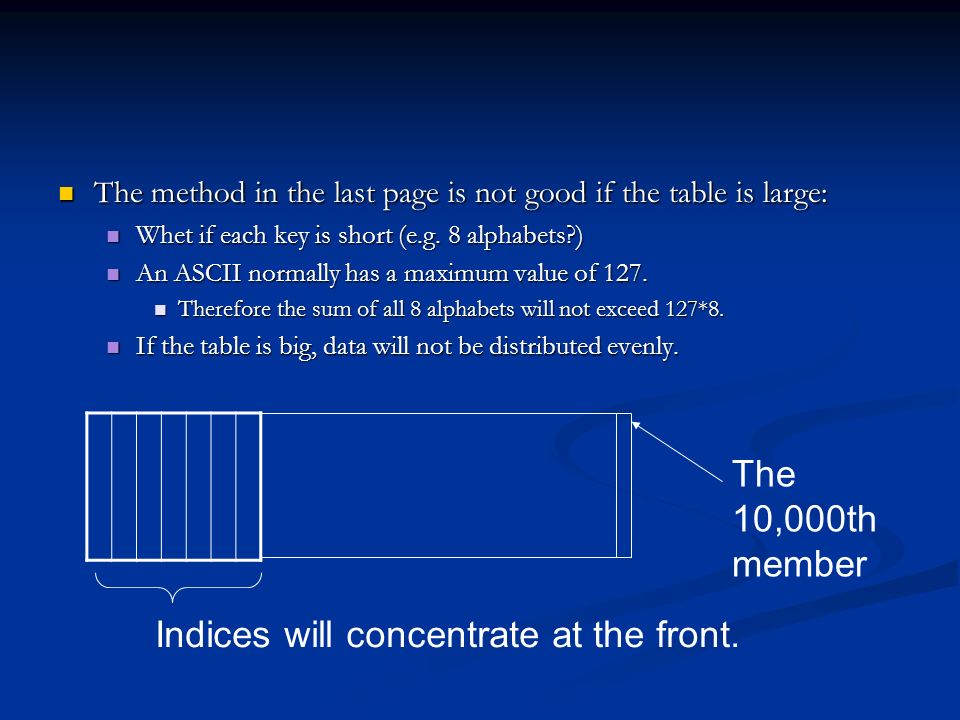 The method in the last page is not good if the table is large:

Whet if each key is short (e.g. 8 alphabets?)

An ASCII normally has a maximum value of 127.

Therefore the sum of all 8 alphabets will not exceed 127*8.

If the table is big, data will not be distributed evenly.

The 10,000th member

Indices will concentrate at the front.